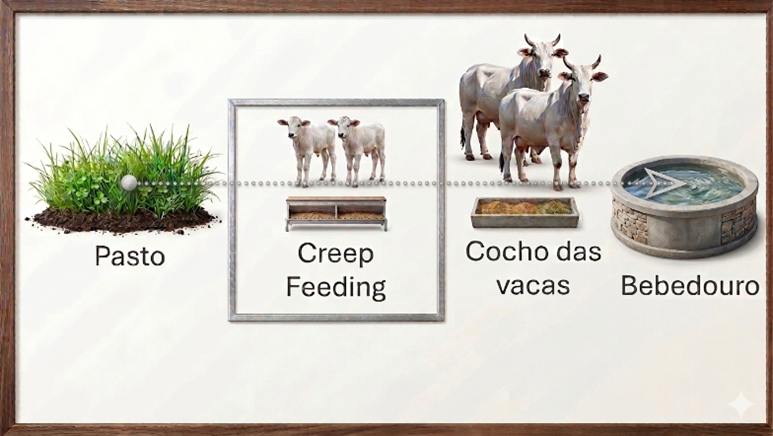 Pasto

Creep Feeding

Cocho das vacas

Bebedouro